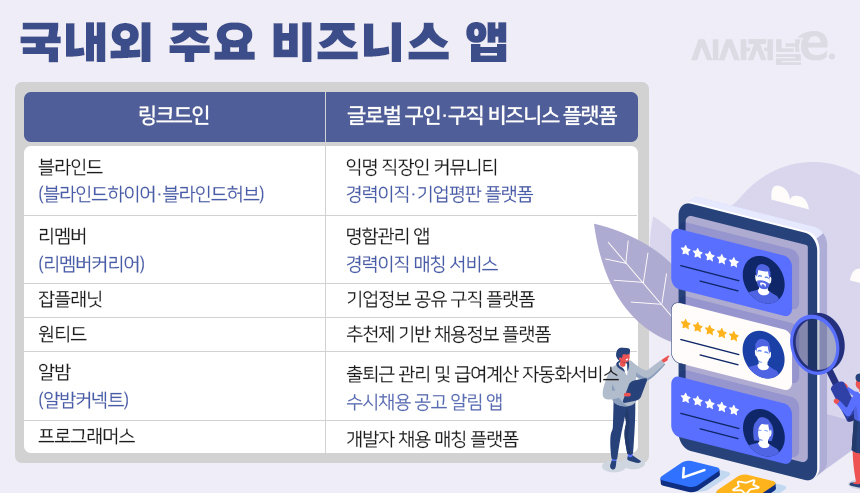 국내외 주요 비즈니스 앱

시사저널e.

| 링크드인 | 글로벌 구인·구직 비즈니스 플랫폼 |
|---|---|
| 블라인드 (블라인드하이어·블라인드허브) | 익명 직장인 커뮤니티 경력이직·기업평판 플랫폼 |
| 리멤버 (리멤버커리어) | 명함관리 앱 경력이직 매칭 서비스 |
| 잡플래닛 | 기업정보 공유 구직 플랫폼 |
| 원티드 | 추천제 기반 채용정보 플랫폼 |
| 알밤 (알밤커넥트) | 출퇴근 관리 및 급여계산 자동화서비스 수시채용 공고 알림 앱 |
| 프로그래머스 | 개발자 채용 매칭 플랫폼 |